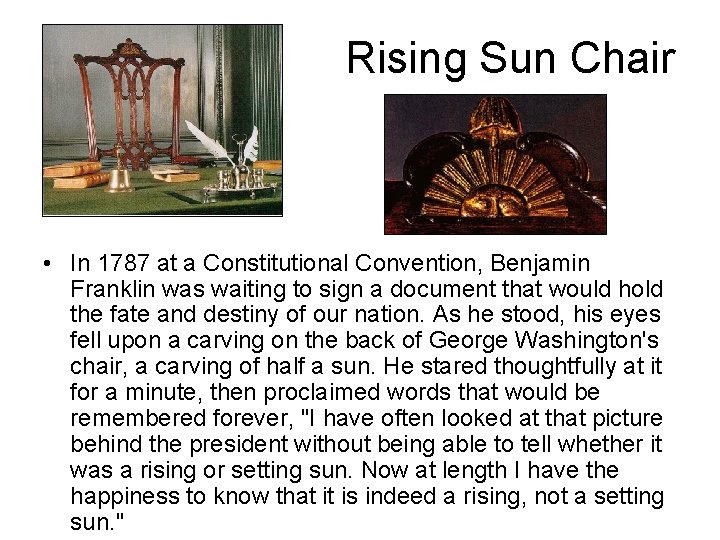 Rising Sun Chair

• In 1787 at a Constitutional Convention, Benjamin Franklin was waiting to sign a document that would hold the fate and destiny of our nation. As he stood, his eyes fell upon a carving on the back of George Washington's chair, a carving of half a sun. He stared thoughtfully at it for a minute, then proclaimed words that would be remembered forever, "I have often looked at that picture behind the president without being able to tell whether it was a rising or setting sun. Now at length I have the happiness to know that it is indeed a rising, not a setting sun."